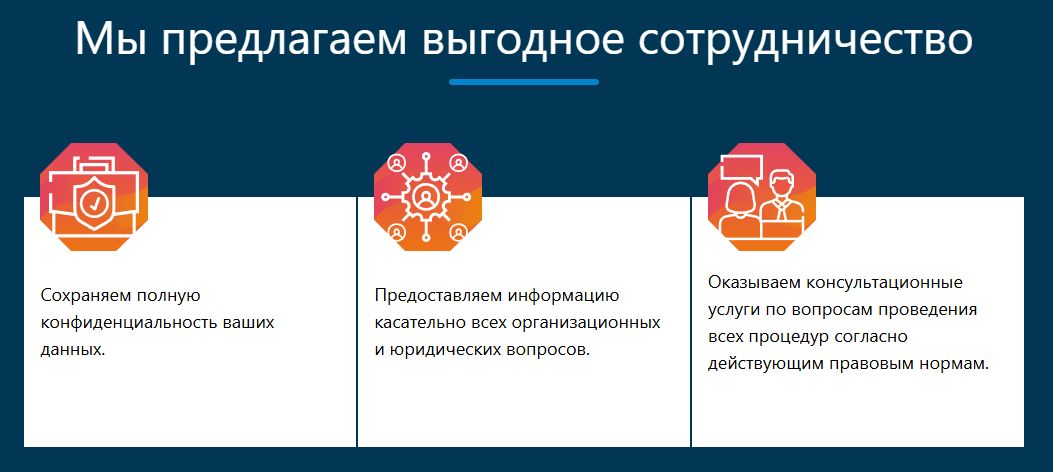 Мы предлагаем выгодное сотрудничество

Сохраняем полную конфиденциальность ваших данных.

Предоставляем информацию касательно всех организационных и юридических вопросов.

Оказываем консультационные услуги по вопросам проведения всех процедур согласно действующим правовым нормам.